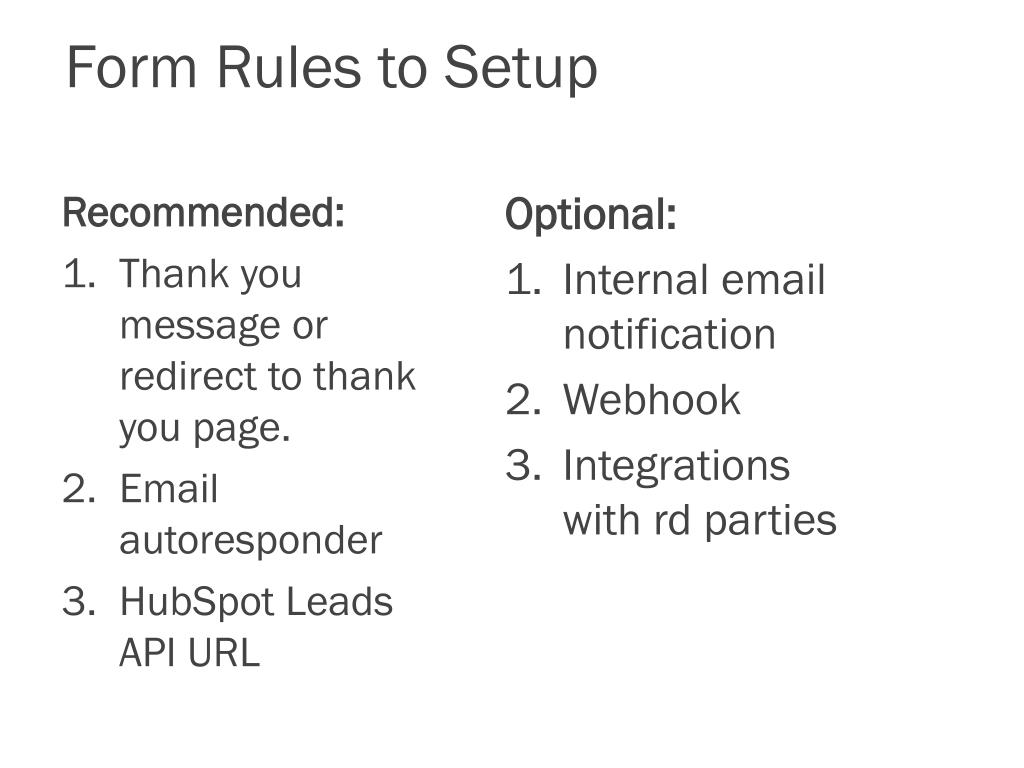 Form Rules to Setup

Recommended:
1. Thank you message or redirect to thank you page.
2. Email autoresponder
3. HubSpot Leads API URL

Optional:
1. Internal email notification
2. Webhook
3. Integrations with rd parties